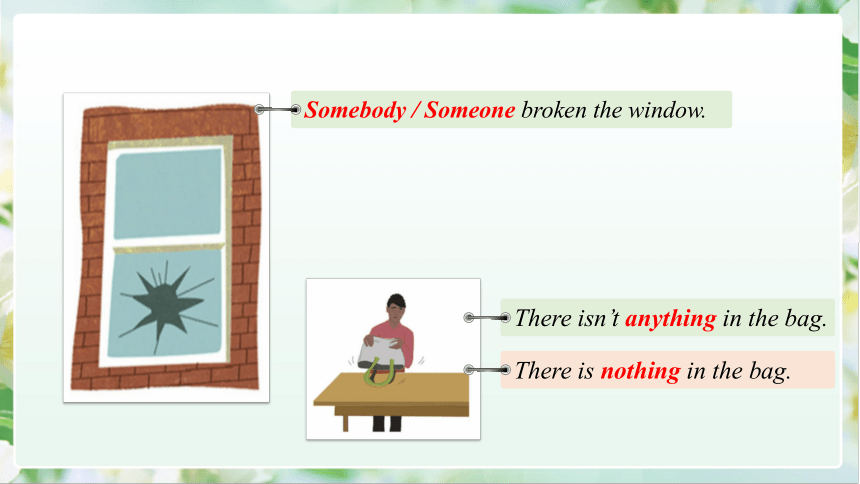 Somebody / Someone broken the window.

There isn't anything in the bag.

There is nothing in the bag.